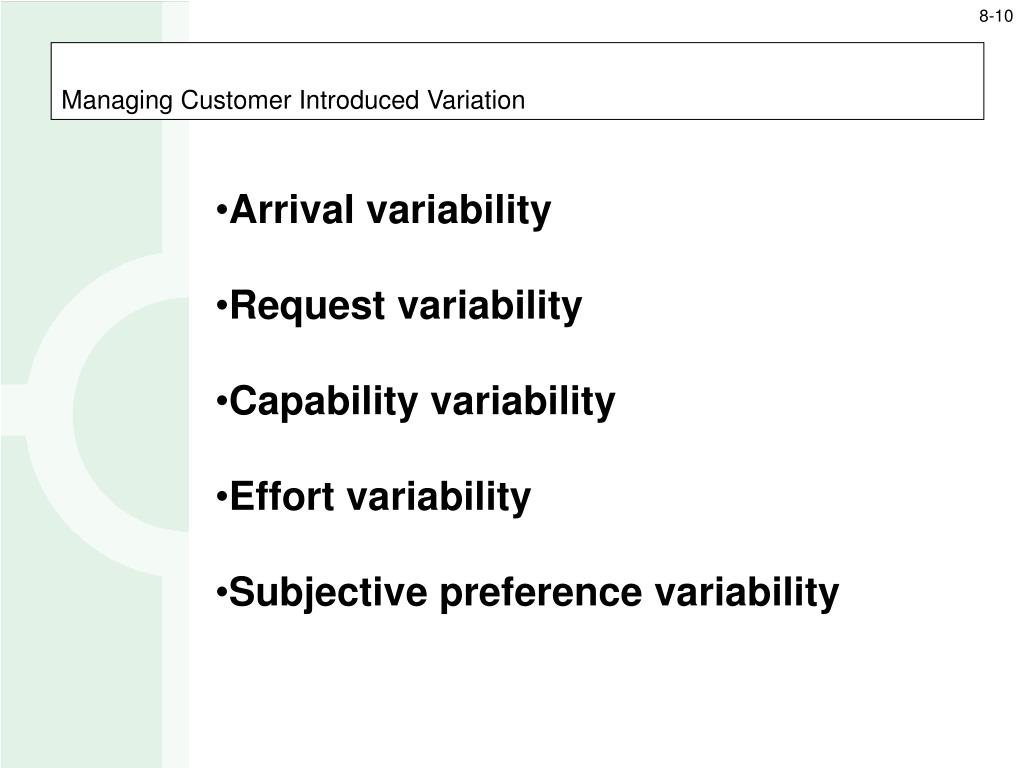 8-10

Managing Customer Introduced Variation

•Arrival variability

•Request variability

•Capability variability

•Effort variability

•Subjective preference variability